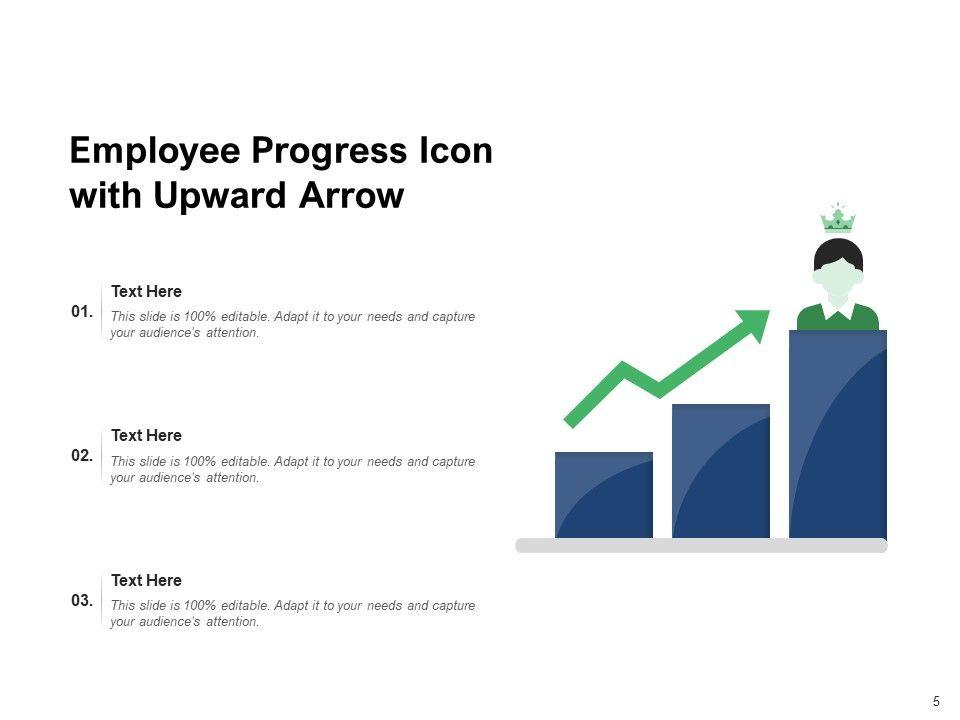 Employee Progress Icon with Upward Arrow

01.
Text Here
This slide is 100% editable. Adapt it to your needs and capture your audience's attention.

02.
Text Here
This slide is 100% editable. Adapt it to your needs and capture your audience's attention.

03.
Text Here
This slide is 100% editable. Adapt it to your needs and capture your audience's attention.

5